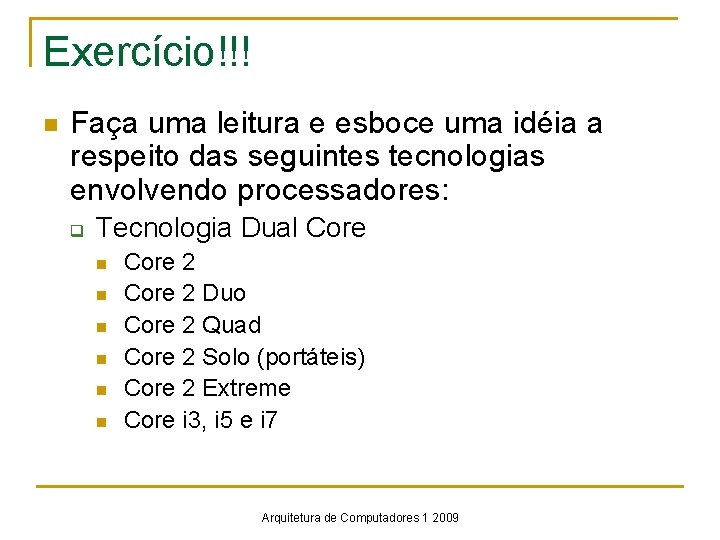 Exercício!!!

Faça uma leitura e esboce uma idéia a respeito das seguintes tecnologias envolvendo processadores:

Tecnologia Dual Core

Core 2

Core 2 Duo

Core 2 Quad

Core 2 Solo (portáteis)

Core 2 Extreme

Core i3, i5 e i7

Arquitetura de Computadores 1 2009